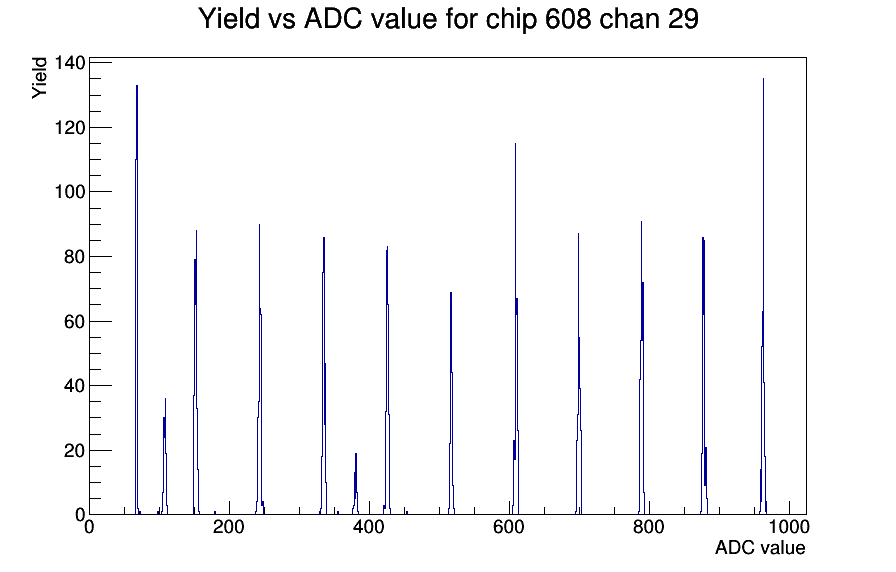 Yield vs ADC value for chip 608 chan 29

Yield

140
120
100
80
60
40
20
0

0
200
400
600
800
1000

ADC value